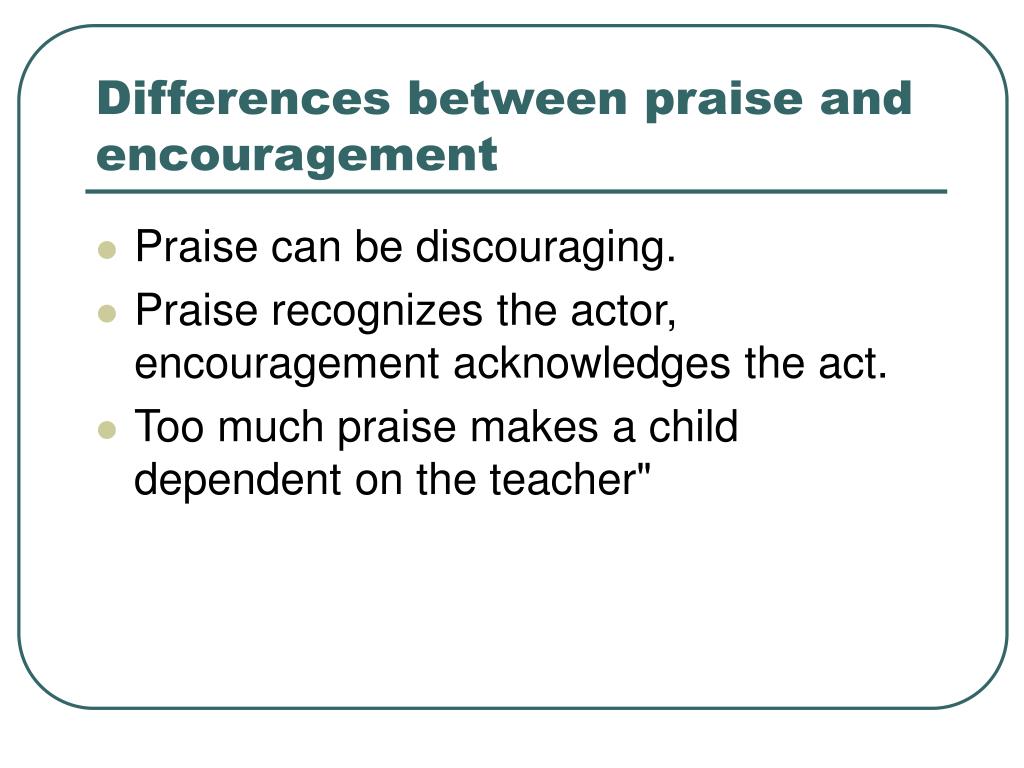 Differences between praise and encouragement

- Praise can be discouraging.
- Praise recognizes the actor, encouragement acknowledges the act.
- Too much praise makes a child dependent on the teacher"